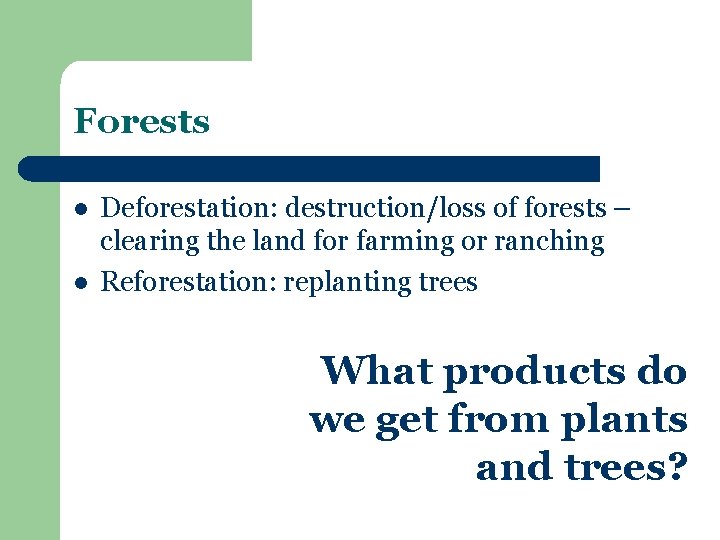 Forests

- Deforestation: destruction/loss of forests – clearing the land for farming or ranching
- Reforestation: replanting trees

What products do we get from plants and trees?